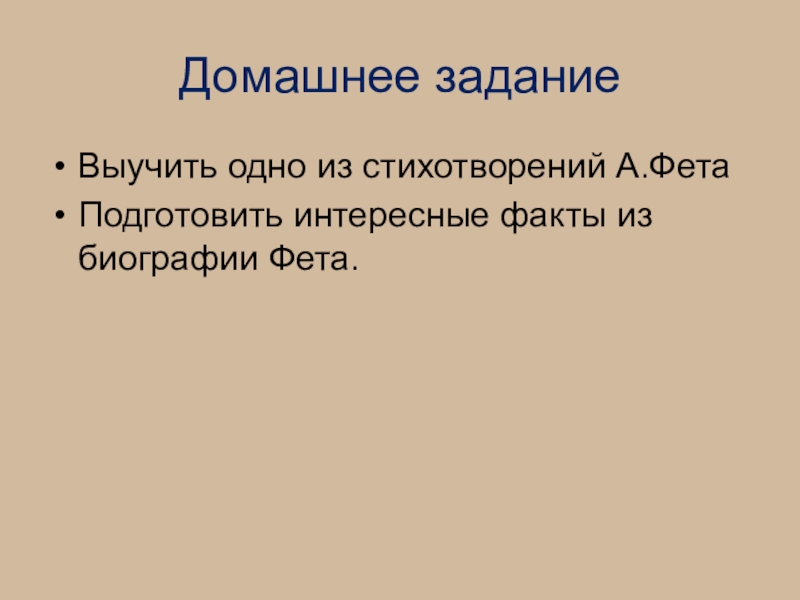 Домашнее задание

• Выучить одно из стихотворений А.Фета
• Подготовить интересные факты из биографии Фета.